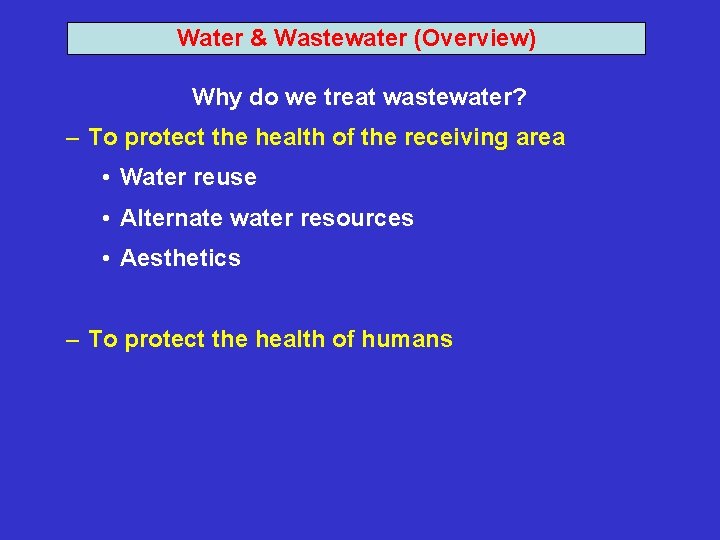 Water & Wastewater (Overview)

Why do we treat wastewater?

– To protect the health of the receiving area

• Water reuse

• Alternate water resources

• Aesthetics

– To protect the health of humans